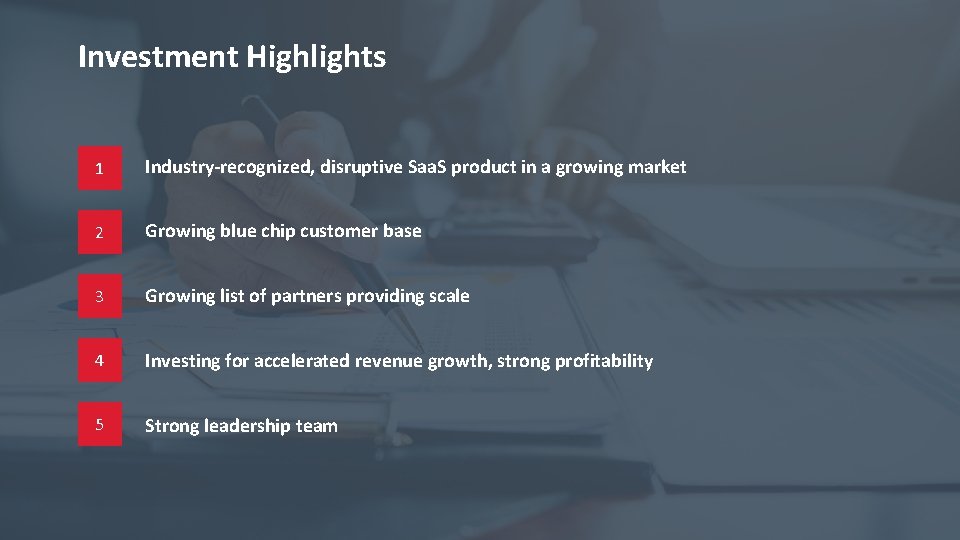 Investment Highlights

1 Industry-recognized, disruptive SaaS product in a growing market

2 Growing blue chip customer base

3 Growing list of partners providing scale

4 Investing for accelerated revenue growth, strong profitability

5 Strong leadership team